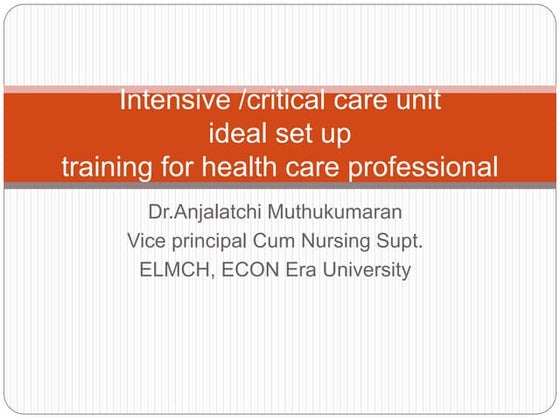 Intensive /critical care unit
ideal set up
training for health care professional

Dr.Anjalatchi Muthukumaran
Vice principal Cum Nursing Supt.
ELMCH, ECON Era University